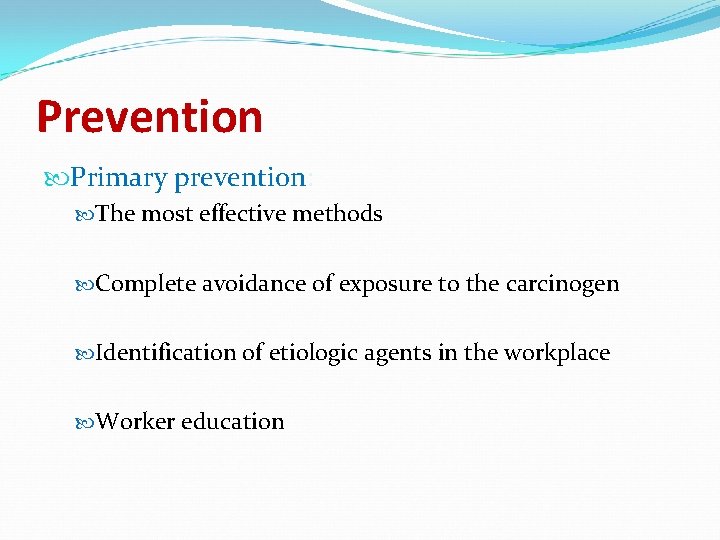 Prevention

Primary prevention:

The most effective methods

Complete avoidance of exposure to the carcinogen

Identification of etiologic agents in the workplace

Worker education